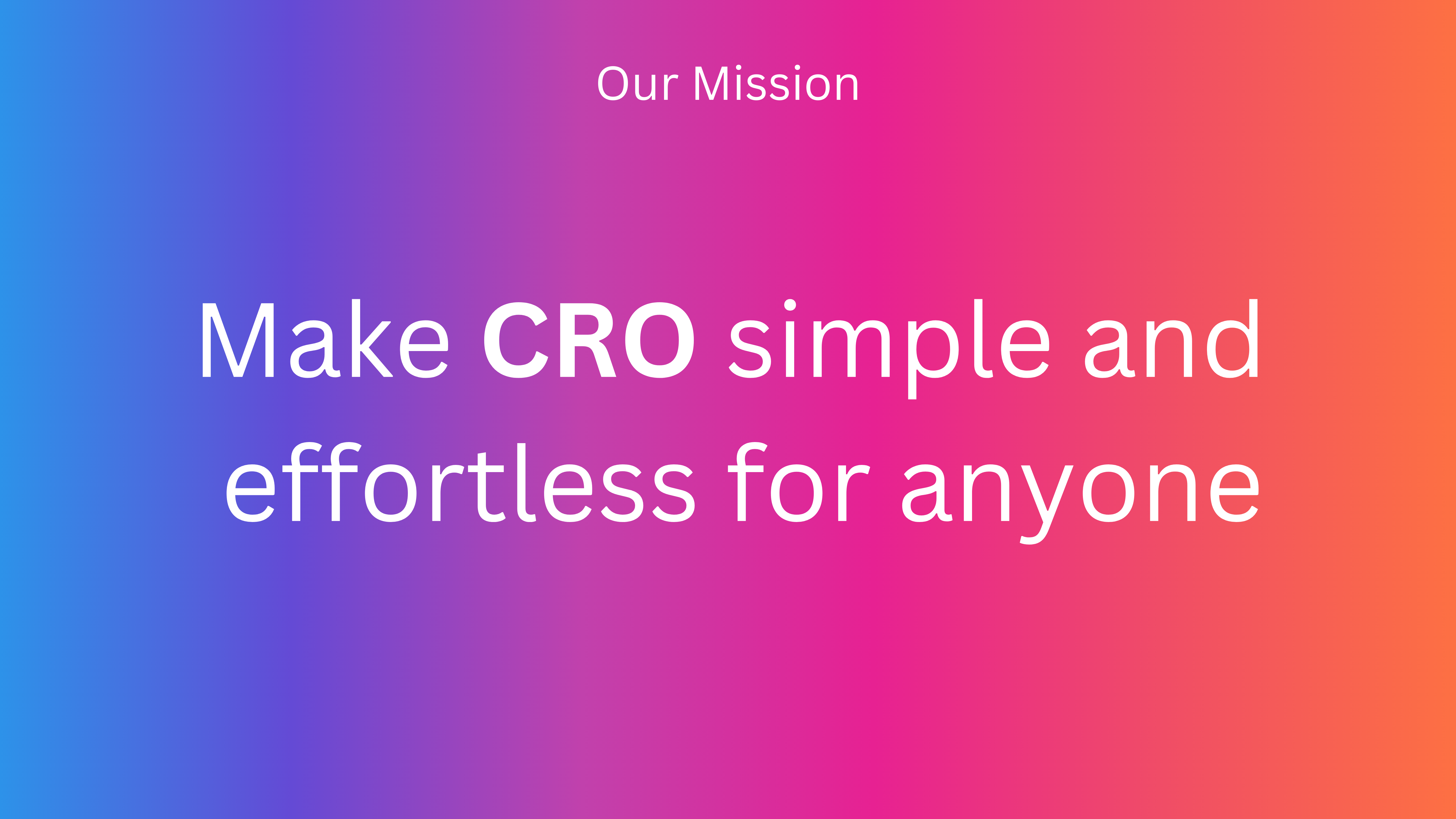 Our Mission

Make CRO simple and effortless for anyone